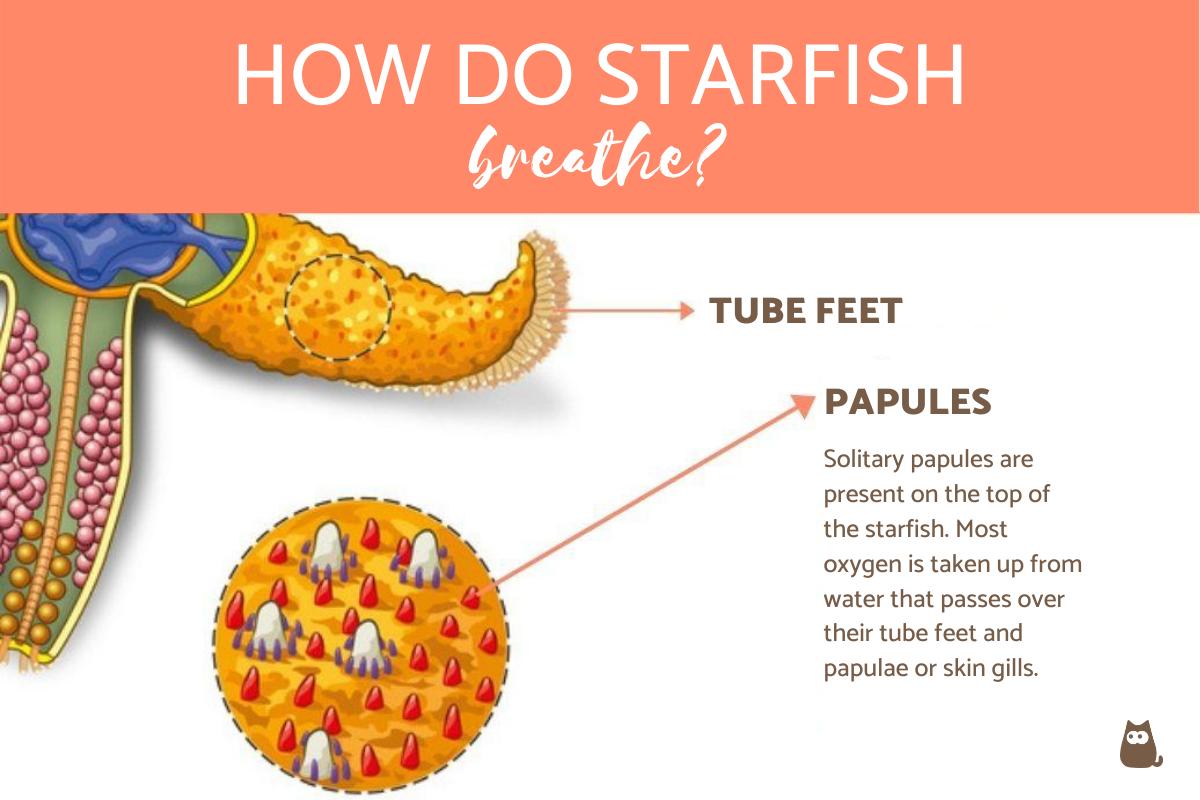 HOW DO STARFISH
breathe?

TUBE FEET

PAPULES

Solitary papules are present on the top of the starfish. Most oxygen is taken up from water that passes over their tube feet and papulae or skin gills.